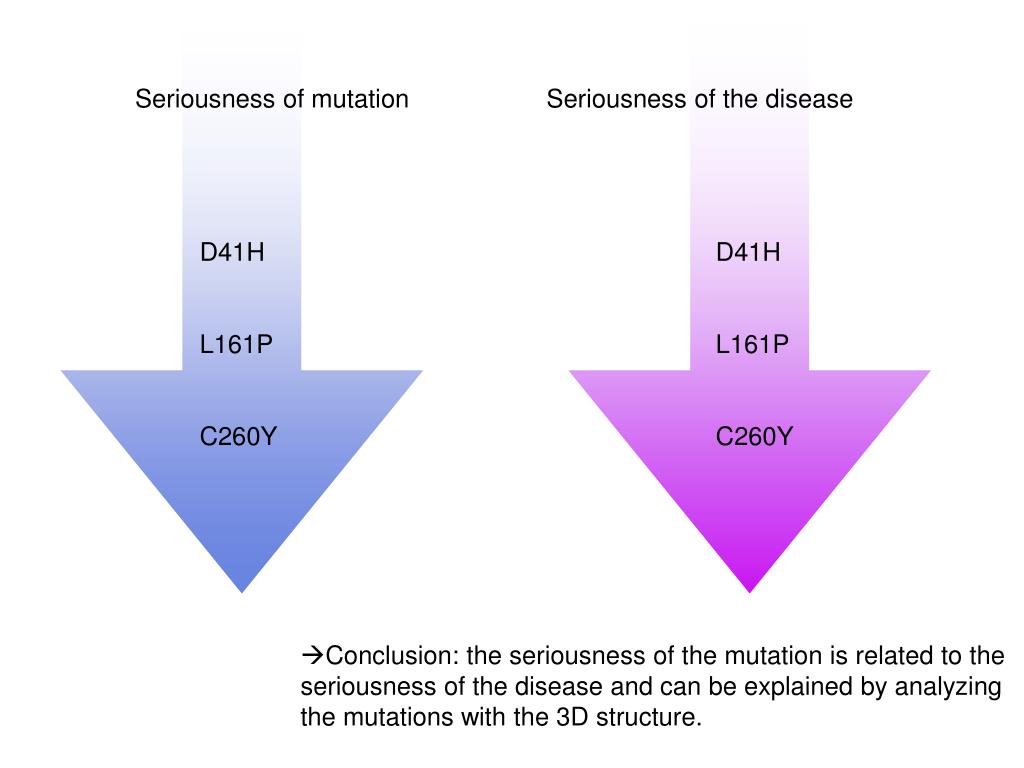 Seriousness of mutation

D41H

L161P

C260Y

Seriousness of the disease

D41H

L161P

C260Y

→Conclusion: the seriousness of the mutation is related to the seriousness of the disease and can be explained by analyzing the mutations with the 3D structure.